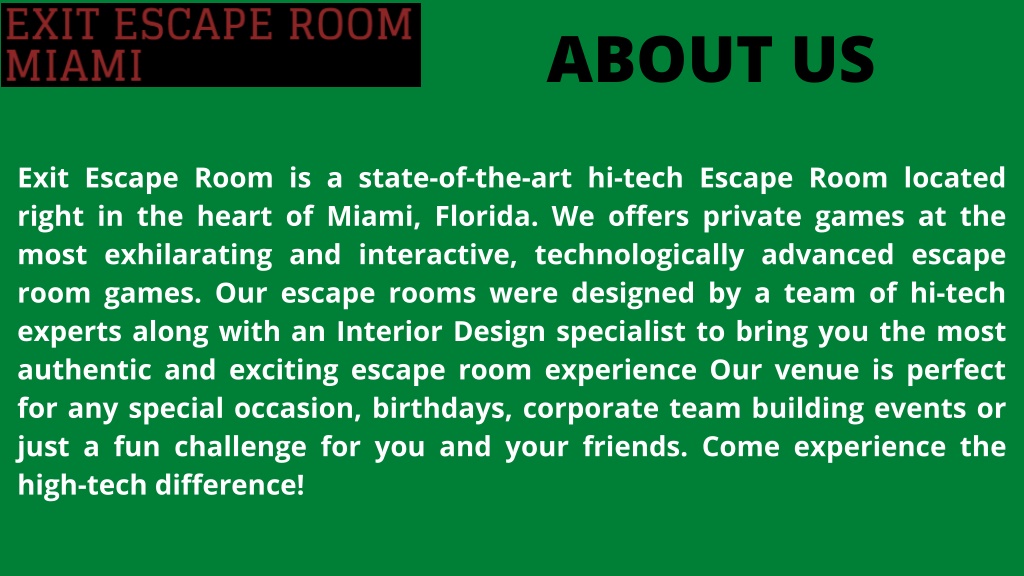 EXIT ESCAPE ROOM MIAMI

ABOUT US

Exit Escape Room is a state-of-the-art hi-tech Escape Room located right in the heart of Miami, Florida. We offers private games at the most exhilarating and interactive, technologically advanced escape room games. Our escape rooms were designed by a team of hi-tech experts along with an Interior Design specialist to bring you the most authentic and exciting escape room experience Our venue is perfect for any special occasion, birthdays, corporate team building events or just a fun challenge for you and your friends. Come experience the high-tech difference!